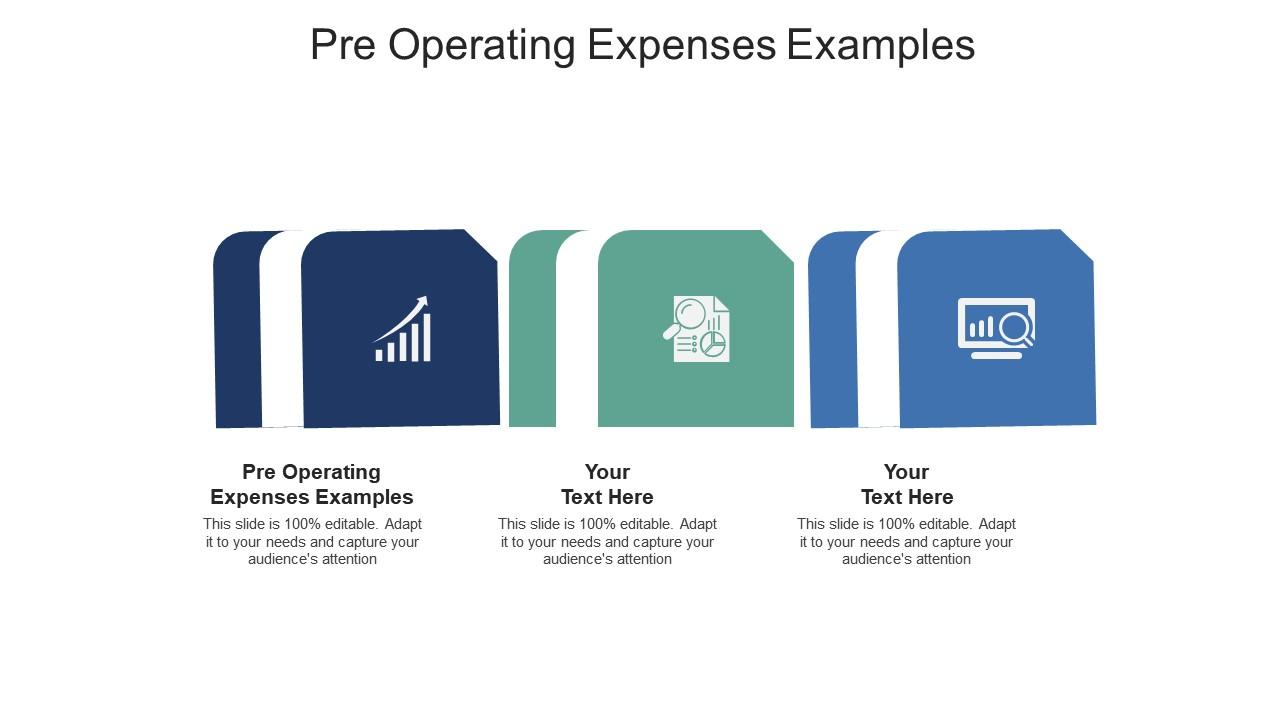 Pre Operating Expenses Examples

Pre Operating Expenses Examples

This slide is 100% editable. Adapt it to your needs and capture your audience's attention

Your Text Here

This slide is 100% editable. Adapt it to your needs and capture your audience's attention

Your Text Here

This slide is 100% editable. Adapt it to your needs and capture your audience's attention